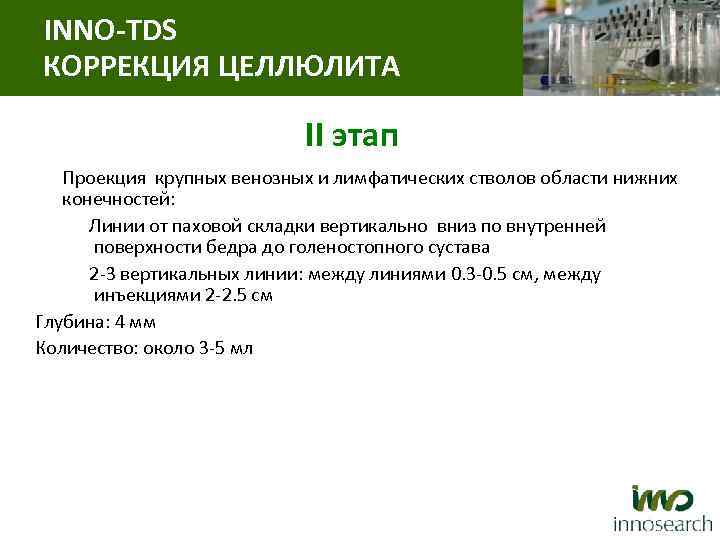 INNO-TDS
КОРРЕКЦИЯ ЦЕЛЛЮЛИТА

II этап

Проекция крупных венозных и лимфатических стволов области нижних конечностей:

Линии от паховой складки вертикально вниз по внутренней поверхности бедра до голеностопного сустава

2-3 вертикальных линии: между линиями 0.3-0.5 см, между инъекциями 2-2.5 см

Глубина: 4 мм

Количество: около 3-5 мл

inno
innosearch